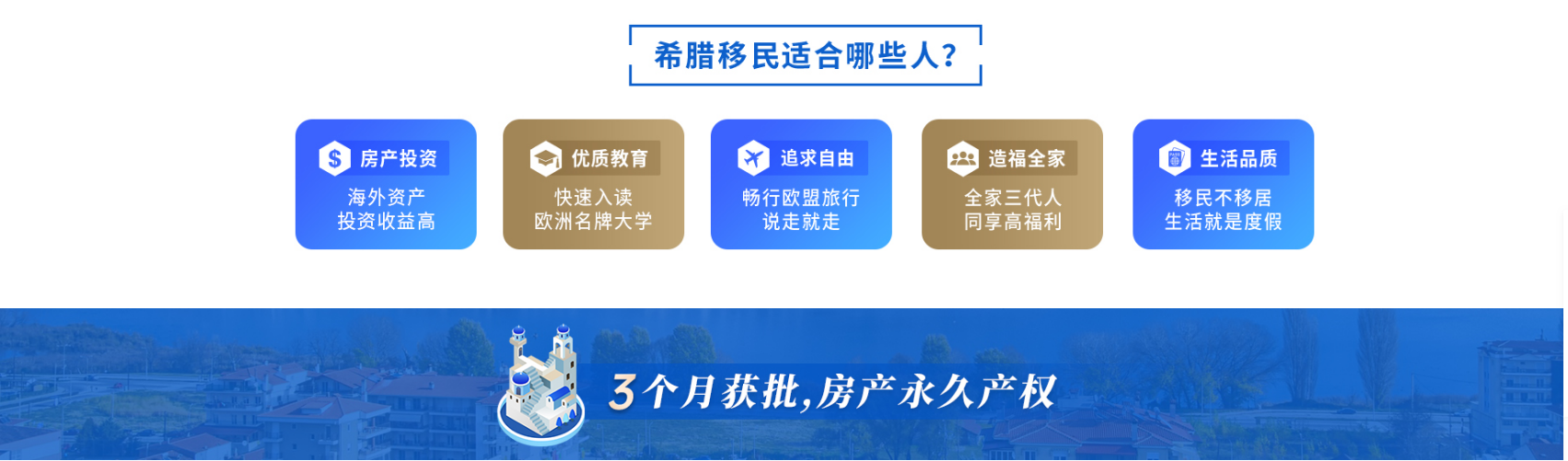 希腊移民适合哪些人?

房产投资
海外资产
投资收益高

优质教育
快速入读
欧洲名牌大学

追求自由
畅行欧盟旅行
说走就走

造福全家
全家三代人
同享高福利

生活品质
移民不移居
生活就是度假

3个月获批,房产永久产权